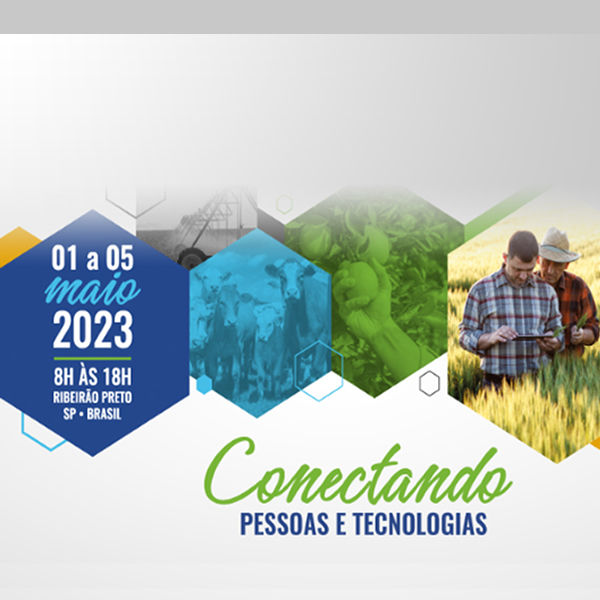 01 a 05
maio
2023

8H ÀS 18H
RIBEIRÃO PRETO
SP • BRASIL

Conectando
PESSOAS E TECNOLOGIAS